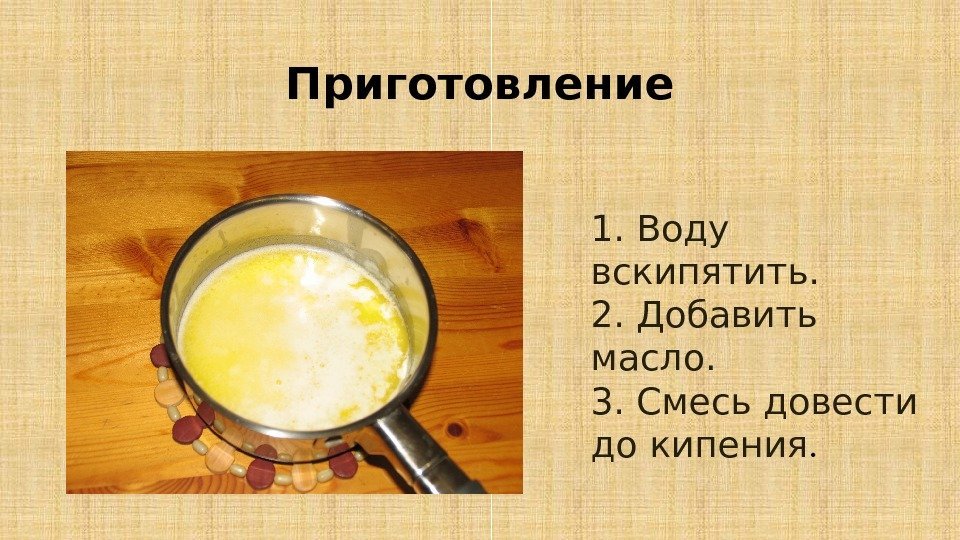 Приготовление

1. Воду вскипятить.
2. Добавить масло.
3. Смесь довести до кипения.